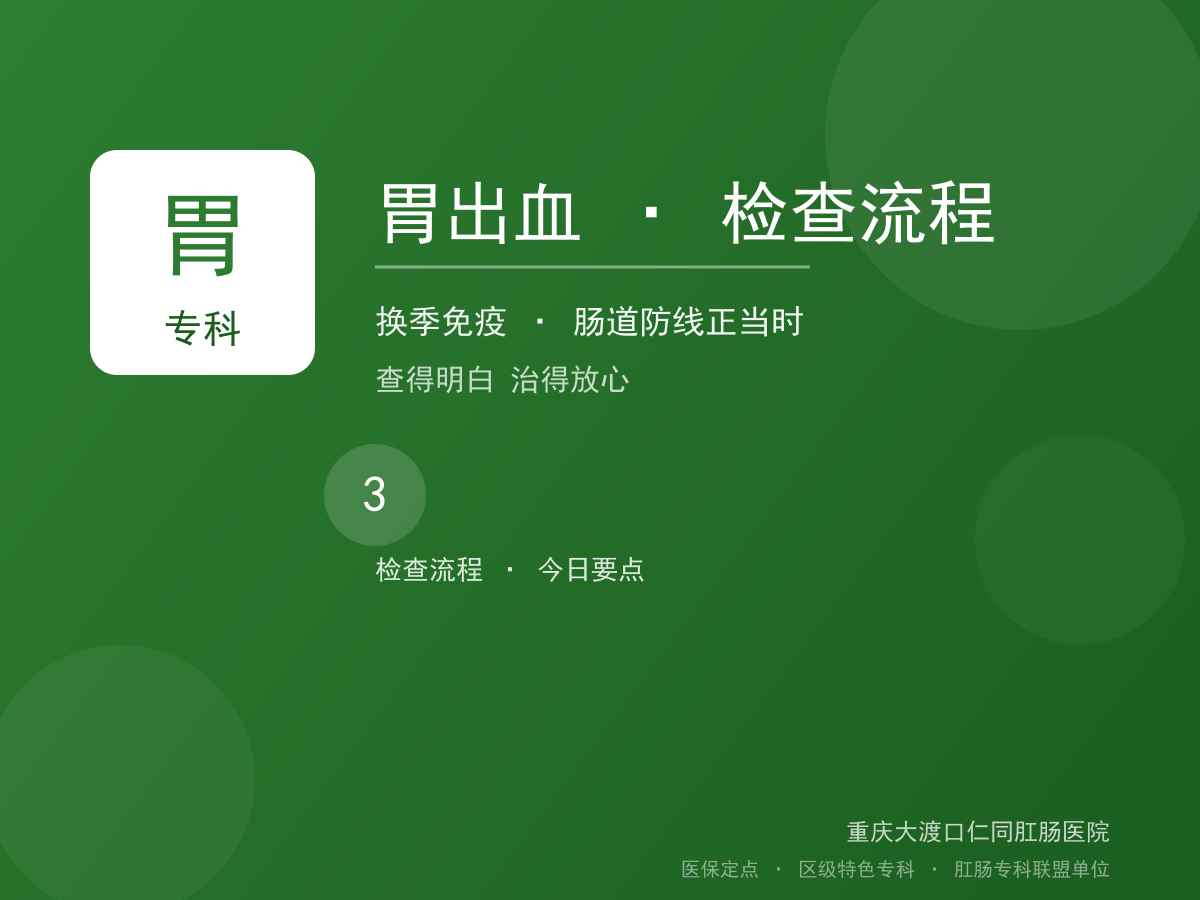 胃

专科

胃出血 · 检查流程

换季免疫 · 肠道防线正当时

查得明白 治得放心

3

检查流程 · 今日要点

重庆大渡口仁同肛肠医院

医保定点 · 区级特色专科 · 肛肠专科联盟单位